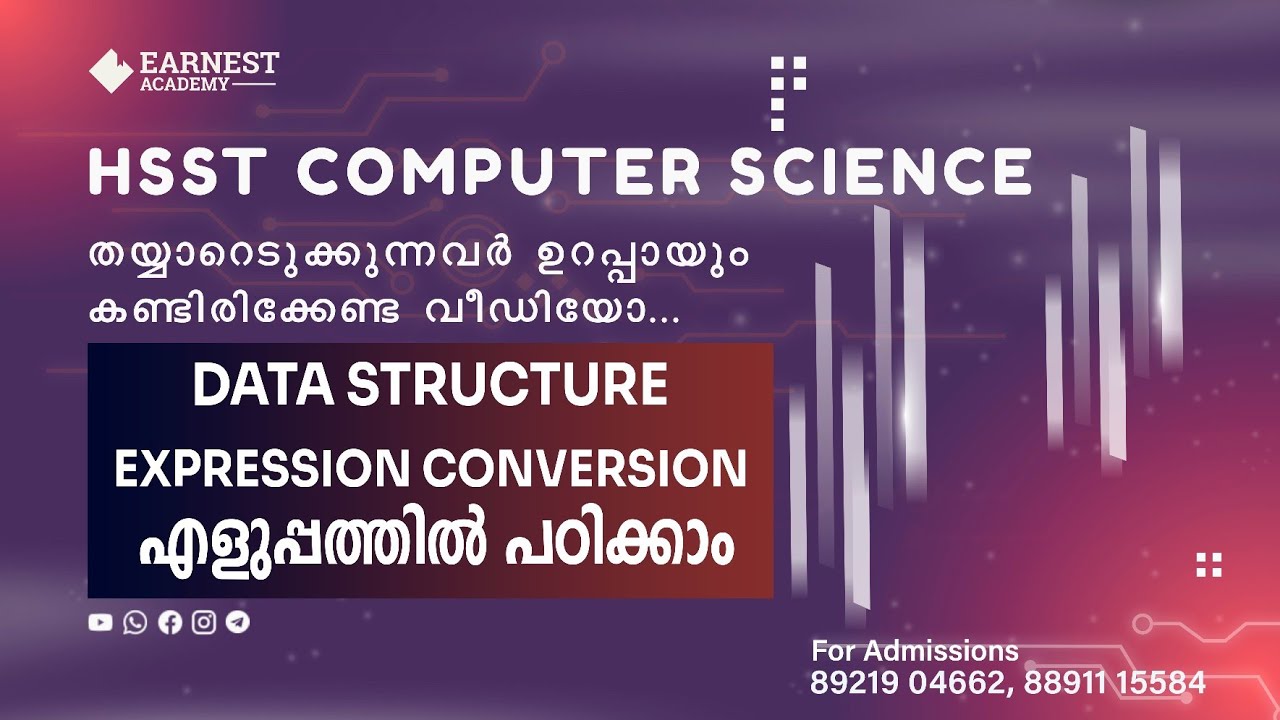 EARNEST
ACADEMY

HSST COMPUTER SCIENCE

തയ്യാറെടുക്കുന്നവർ ഉറപ്പായും കണ്ടിരിക്കേണ്ട വീഡിയോ...

DATA STRUCTURE

EXPRESSION CONVERSION

എളുപ്പത്തിൽ പഠിക്കാം

For Admissions
89219 04662, 88911 15584